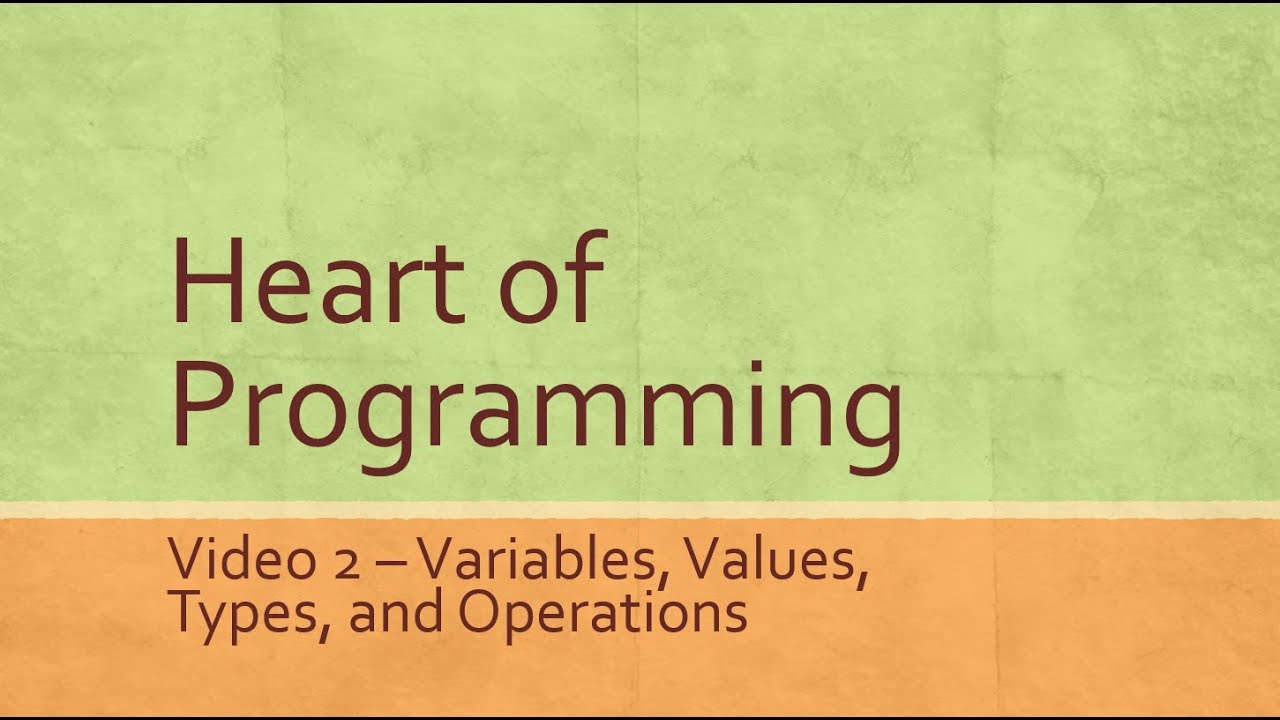 Heart of Programming

Video 2 – Variables, Values, Types, and Operations